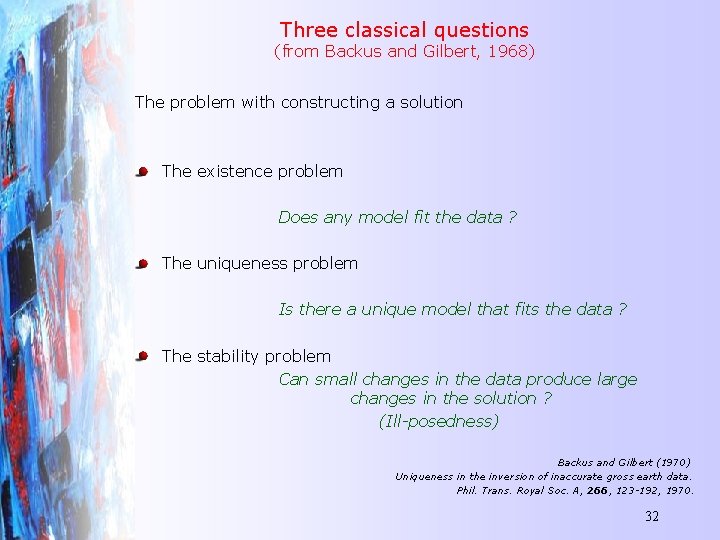 Three classical questions
(from Backus and Gilbert, 1968)

The problem with constructing a solution

The existence problem

Does any model fit the data ?

The uniqueness problem

Is there a unique model that fits the data ?

The stability problem

Can small changes in the data produce large changes in the solution ?
(Ill-posedness)

Backus and Gilbert (1970)
Uniqueness in the inversion of inaccurate gross earth data.
Phil. Trans. Royal Soc. A, 266, 123-192, 1970.

32